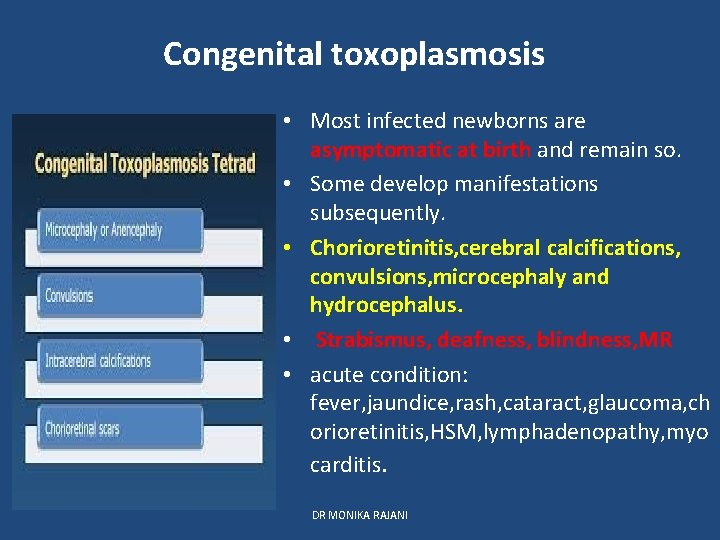 Congenital toxoplasmosis

Congenital Toxoplasmosis Tetrad

Microcephaly or Anencephaly

Convulsions

Intracerebral calcifications

Chorioretinal scars

• Most infected newborns are asymptomatic at birth and remain so.
• Some develop manifestations subsequently.
• Chorioretinitis,cerebral calcifications, convulsions,microcephaly and hydrocephalus.
• Strabismus, deafness, blindness,MR
• acute condition: fever,jaundice,rash,cataract,glaucoma,chorioretinitis,HSM,lymphadenopathy,myocarditis.

DR MONIKA RAJANI